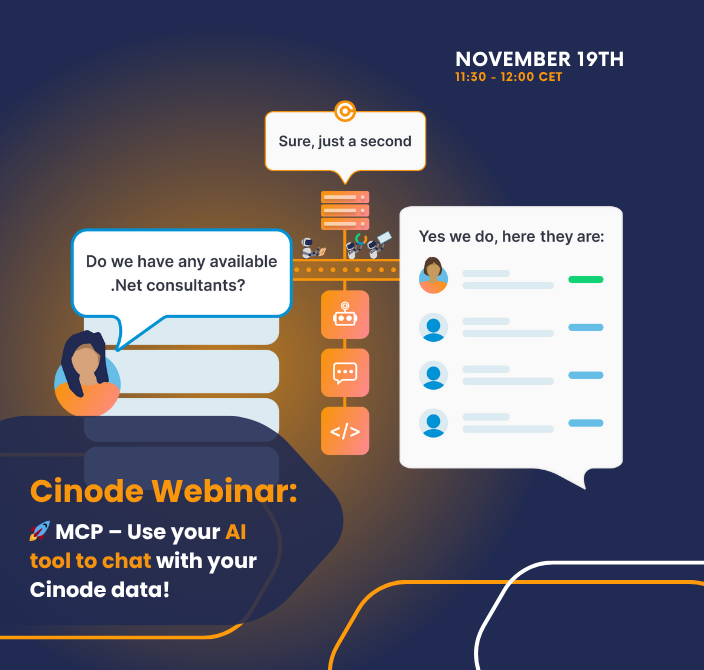 NOVEMBER 19TH
11:30 - 12:00 CET

Sure, just a second

Do we have any available .Net consultants?

Yes we do, here they are:

</>

Cinode Webinar:
🚀 MCP – Use your AI tool to chat with your Cinode data!